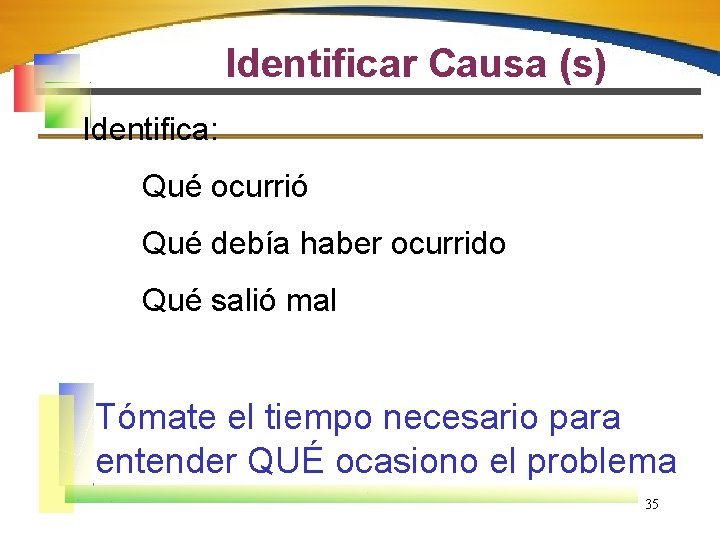 Identificar Causa (s)

Identifica:

Qué ocurrió

Qué debía haber ocurrido

Qué salió mal

Tómate el tiempo necesario para entender QUÉ ocasiono el problema

35